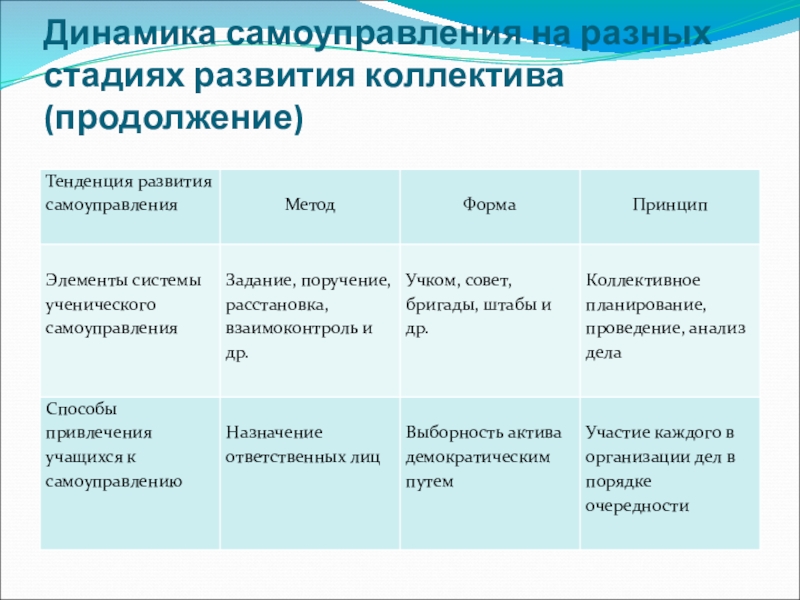 Динамика самоуправления на разных стадиях развития коллектива (продолжение)

| Тенденция развития самоуправления | Метод | Форма | Принцип |
|---|---|---|---|
| Элементы системы ученического самоуправления | Задание, поручение, расстановка, взаимоконтроль и др. | Учком, совет, бригады, штабы и др. | Коллективное планирование, проведение, анализ дела |
| Способы привлечения учащихся к самоуправлению | Назначение ответственных лиц | Выборность актива демократическим путем | Участие каждого в организации дел в порядке очередности |